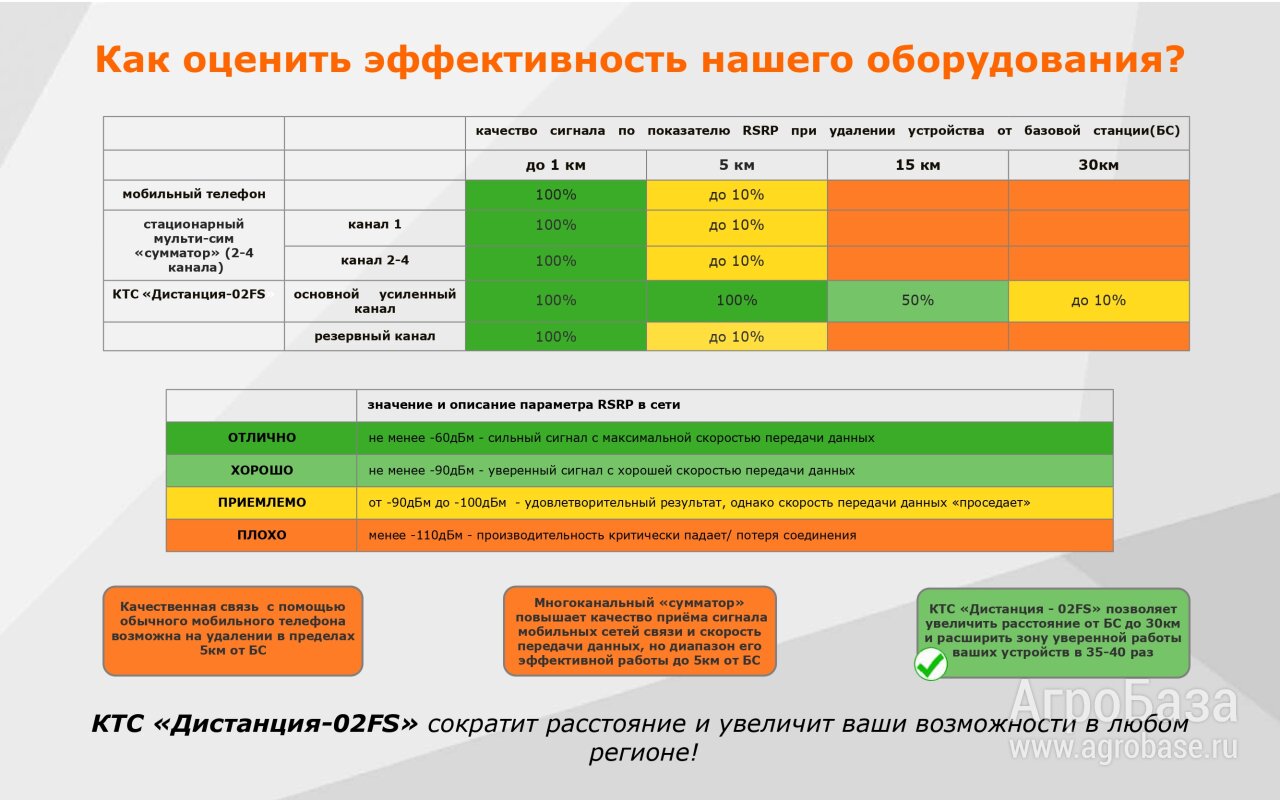 Как оценить эффективность нашего оборудования?

| | | качество сигнала по показателю RSRP при удалении устройства от базовой станции(БС) | | | |
|---|---|---|---|---|---|
| | | до 1 км | 5 км | 15 км | 30км |
| мобильный телефон | | 100% | до 10% | | |
| стационарный мульти-сим «сумматор» (2-4 канала) | канал 1 | 100% | до 10% | | |
| | канал 2-4 | 100% | до 10% | | |
| КТС «Дистанция-02FS | основной усиленный канал | 100% | 100% | 50% | до 10% |
| | резервный канал | 100% | до 10% | | |

| | значение и описание параметра RSRP в сети |
|---|---|
| ОТЛИЧНО | не менее -60дБм - сильный сигнал с максимальной скоростью передачи данных |
| ХОРОШО | не менее -90дБм - уверенный сигнал с хорошей скоростью передачи данных |
| ПРИЕМЛЕМО | от -90дБм до -100дБм - удовлетворительный результат, однако скорость передачи данных «проседает» |
| ПЛОХО | менее -110дБм - производительность критически падает/ потеря соединения |

Качественная связь с помощью обычного мобильного телефона возможна на удалении в пределах 5км от БС

Многоканальный «сумматор» повышает качество приёма сигнала мобильных сетей связи и скорость передачи данных, но диапазон его эффективной работы до 5км от БС

КТС «Дистанция - 02FS» позволяет увеличить расстояние от БС до 30км и расширить зону уверенной работы ваших устройств в 35-40 раз

КТС «Дистанция-02FS» сократит расстояние и увеличит ваши возможности в любом регионе!

АгроБаза
www.agrobase.ru